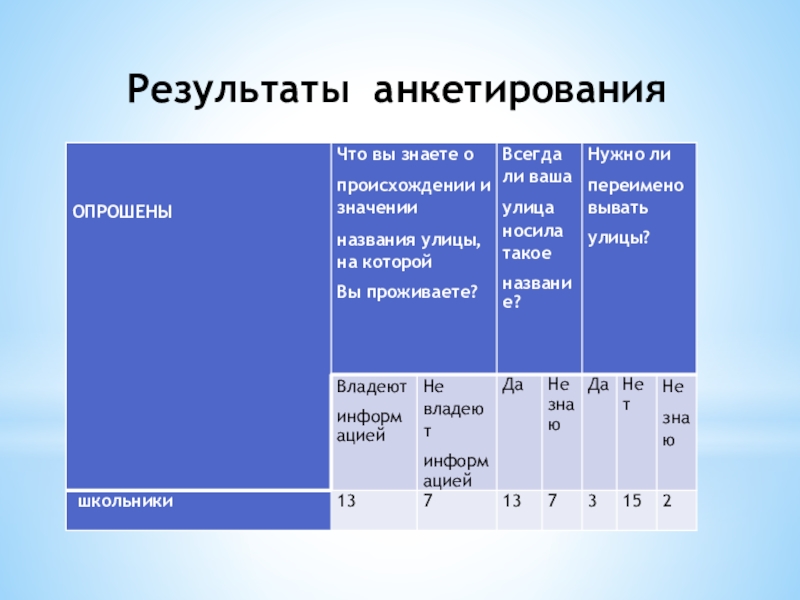 Результаты анкетирования

| ОПРОШЕНЫ | Что вы знаете о происхождении и значении названия улицы, на которой Вы проживаете? | | Всегда ли ваша улица носила такое название? | | Нужно ли переименовывать улицы? | | |
|---|---|---|---|---|---|---|---|
| | Владеют информацией | Не владеют информацией | Да | Не знаю | Да | Нет | Не знаю |
| школьники | 13 | 7 | 13 | 7 | 3 | 15 | 2 |